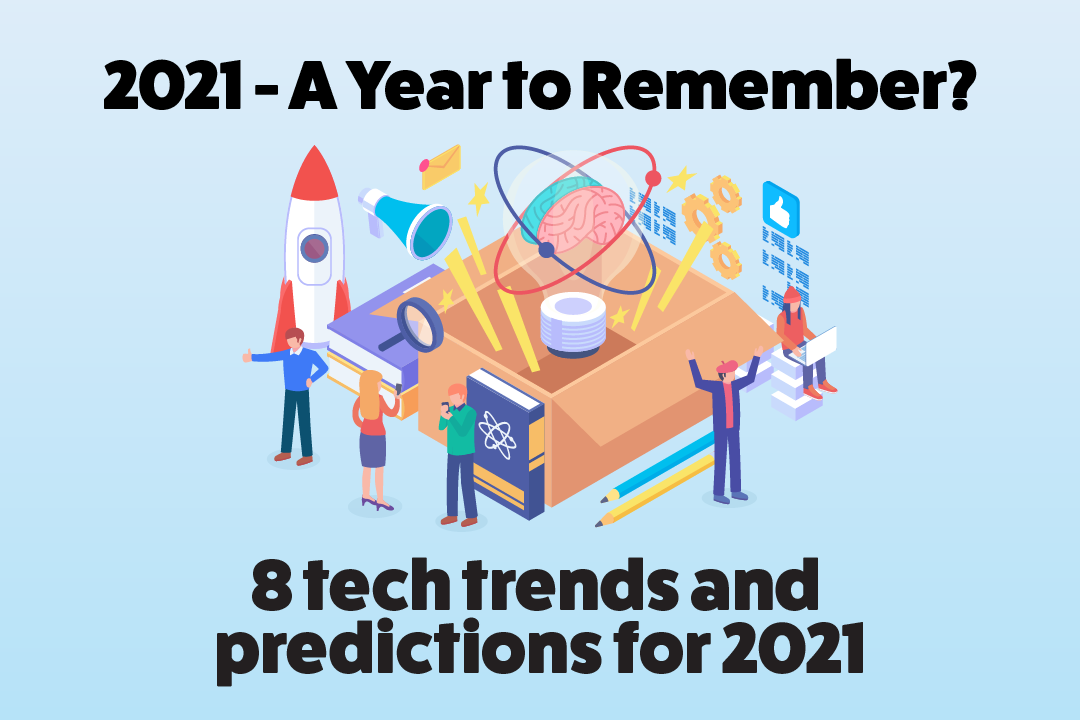 2021 - A Year to Remember?

8 tech trends and predictions for 2021